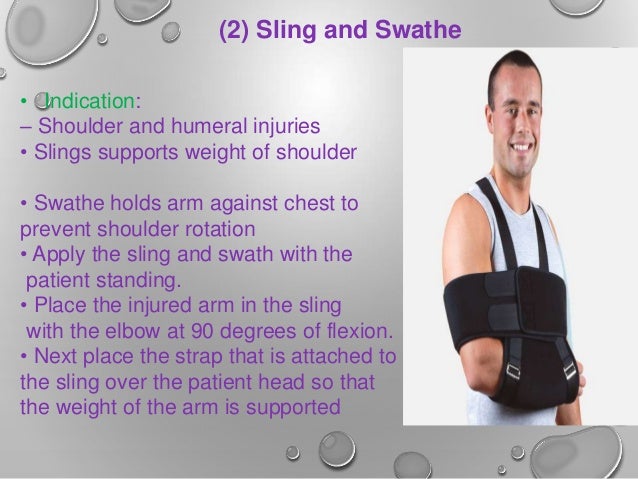 (2) Sling and Swathe

• Indication:
– Shoulder and humeral injuries
• Slings supports weight of shoulder

• Swathe holds arm against chest to prevent shoulder rotation
• Apply the sling and swath with the patient standing.
• Place the injured arm in the sling with the elbow at 90 degrees of flexion.
• Next place the strap that is attached to the sling over the patient head so that the weight of the arm is supported